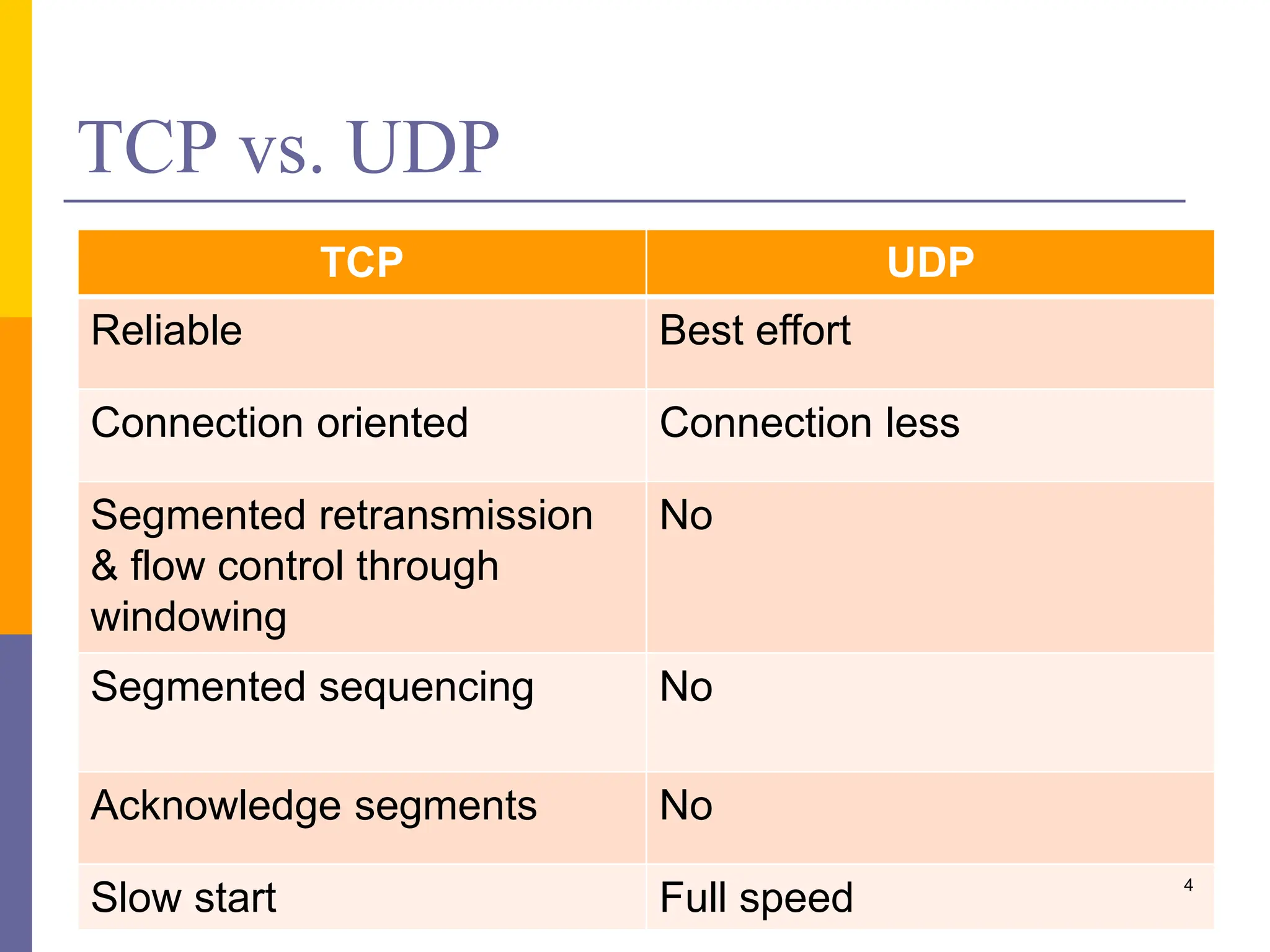 TCP vs. UDP

| TCP | UDP |
|---|---|
| Reliable | Best effort |
| Connection oriented | Connection less |
| Segmented retransmission & flow control through windowing | No |
| Segmented sequencing | No |
| Acknowledge segments | No |
| Slow start | Full speed |

4